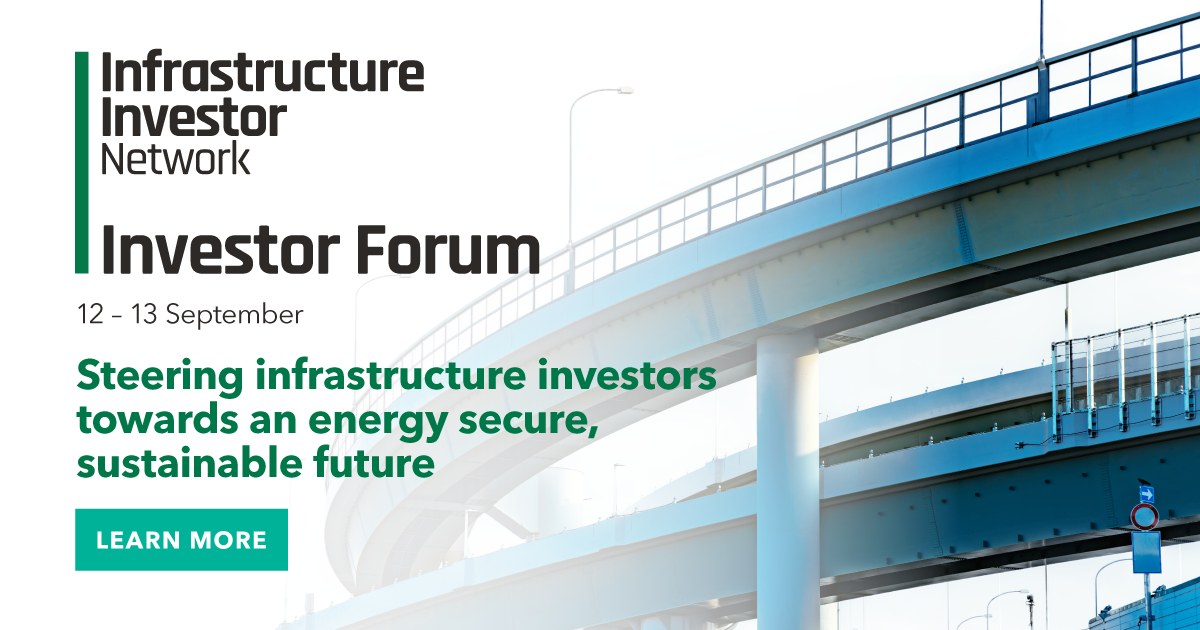 Infrastructure Investor Network

Investor Forum

12 – 13 September

Steering infrastructure investors towards an energy secure, sustainable future

LEARN MORE